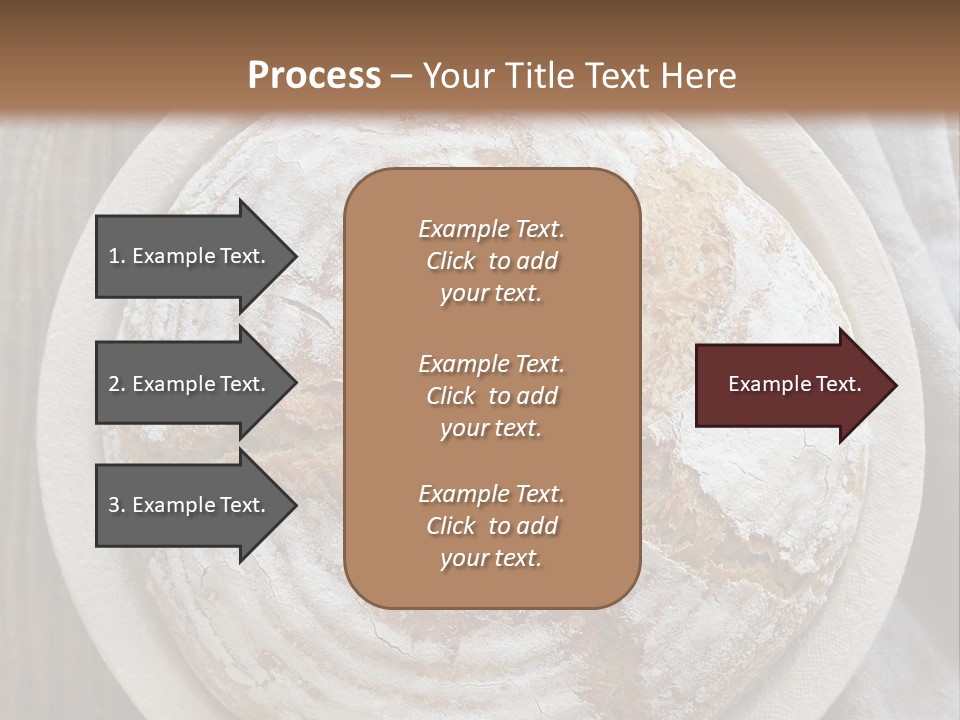 Process – Your Title Text Here

1. Example Text.

2. Example Text.

3. Example Text.

Example Text. Click to add your text.

Example Text. Click to add your text.

Example Text. Click to add your text.

Example Text.